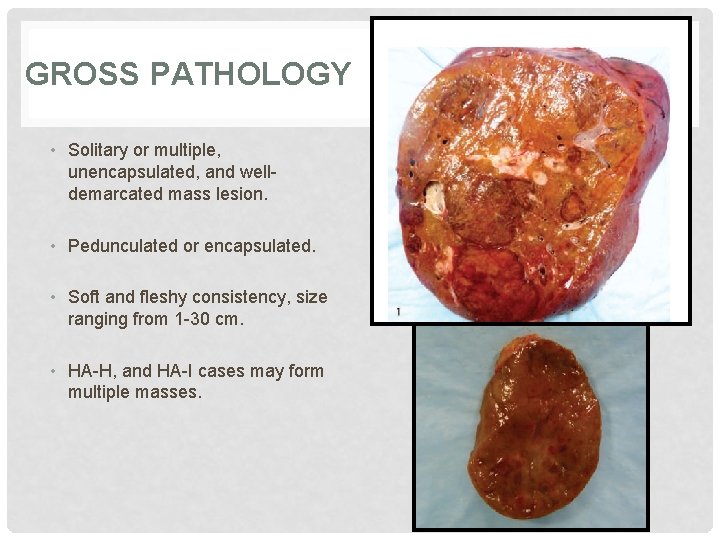 GROSS PATHOLOGY

• Solitary or multiple, unencapsulated, and well-demarcated mass lesion.

• Pedunculated or encapsulated.

• Soft and fleshy consistency, size ranging from 1-30 cm.

• HA-H, and HA-I cases may form multiple masses.

1